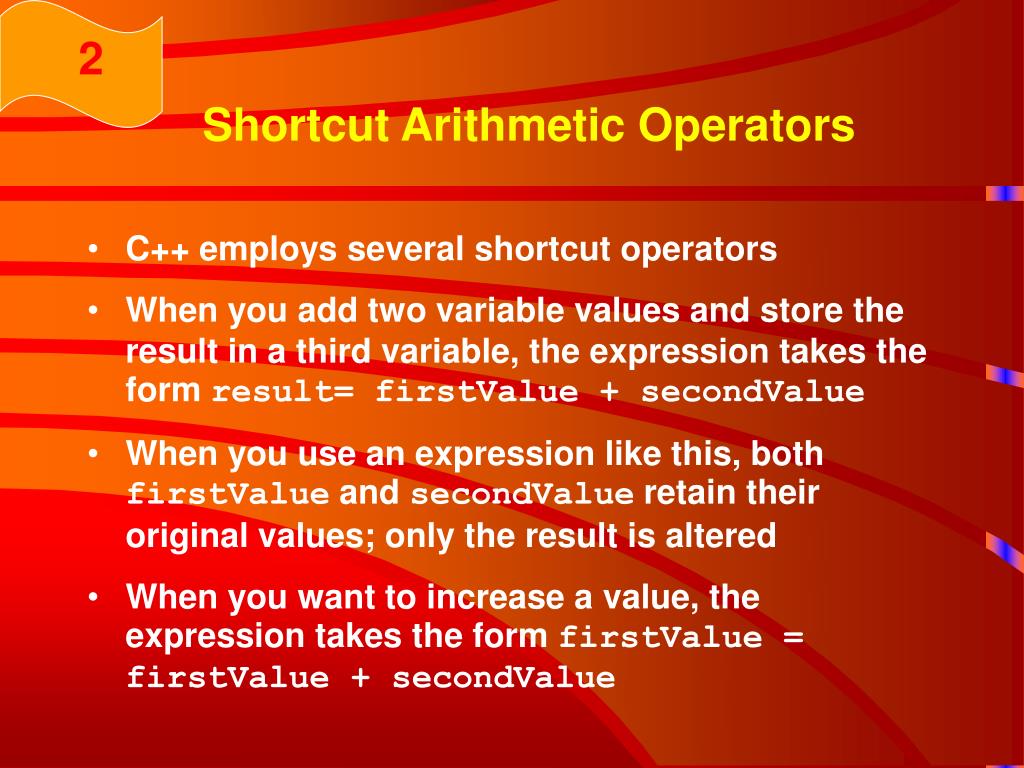 2

Shortcut Arithmetic Operators

• C++ employs several shortcut operators

• When you add two variable values and store the result in a third variable, the expression takes the form result= firstValue + secondValue

• When you use an expression like this, both firstValue and secondValue retain their original values; only the result is altered

• When you want to increase a value, the expression takes the form firstValue = firstValue + secondValue